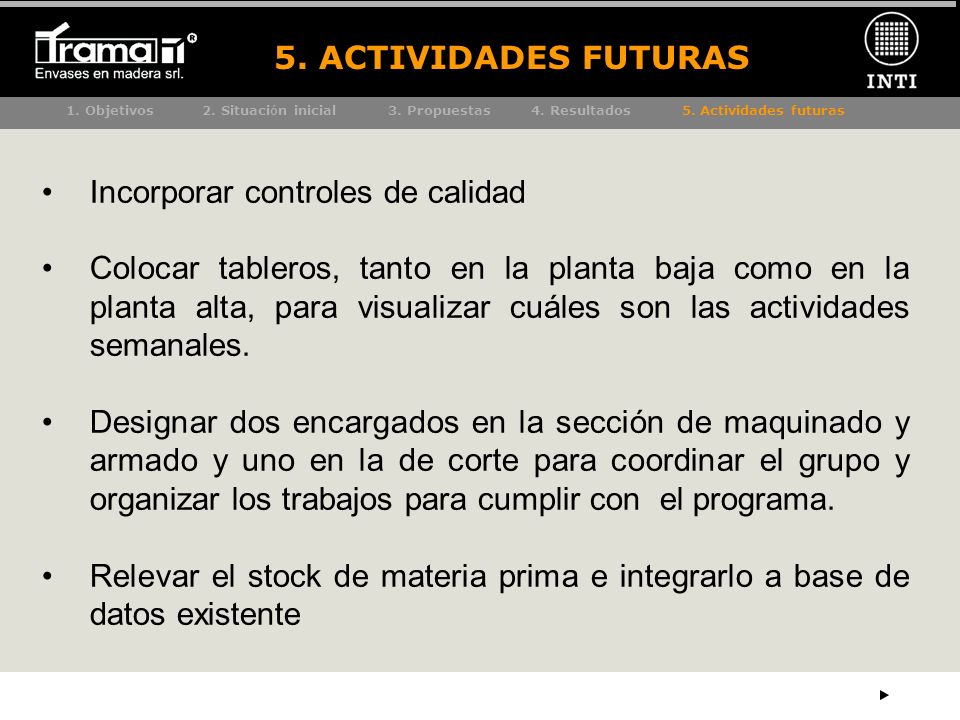 Trama ®
Envases en madera srl.

5. ACTIVIDADES FUTURAS

INTI

1. Objetivos 2. Situación inicial 3. Propuestas 4. Resultados 5. Actividades futuras

• Incorporar controles de calidad

• Colocar tableros, tanto en la planta baja como en la planta alta, para visualizar cuáles son las actividades semanales.

• Designar dos encargados en la sección de maquinado y armado y uno en la de corte para coordinar el grupo y organizar los trabajos para cumplir con el programa.

• Relevar el stock de materia prima e integrarlo a base de datos existente